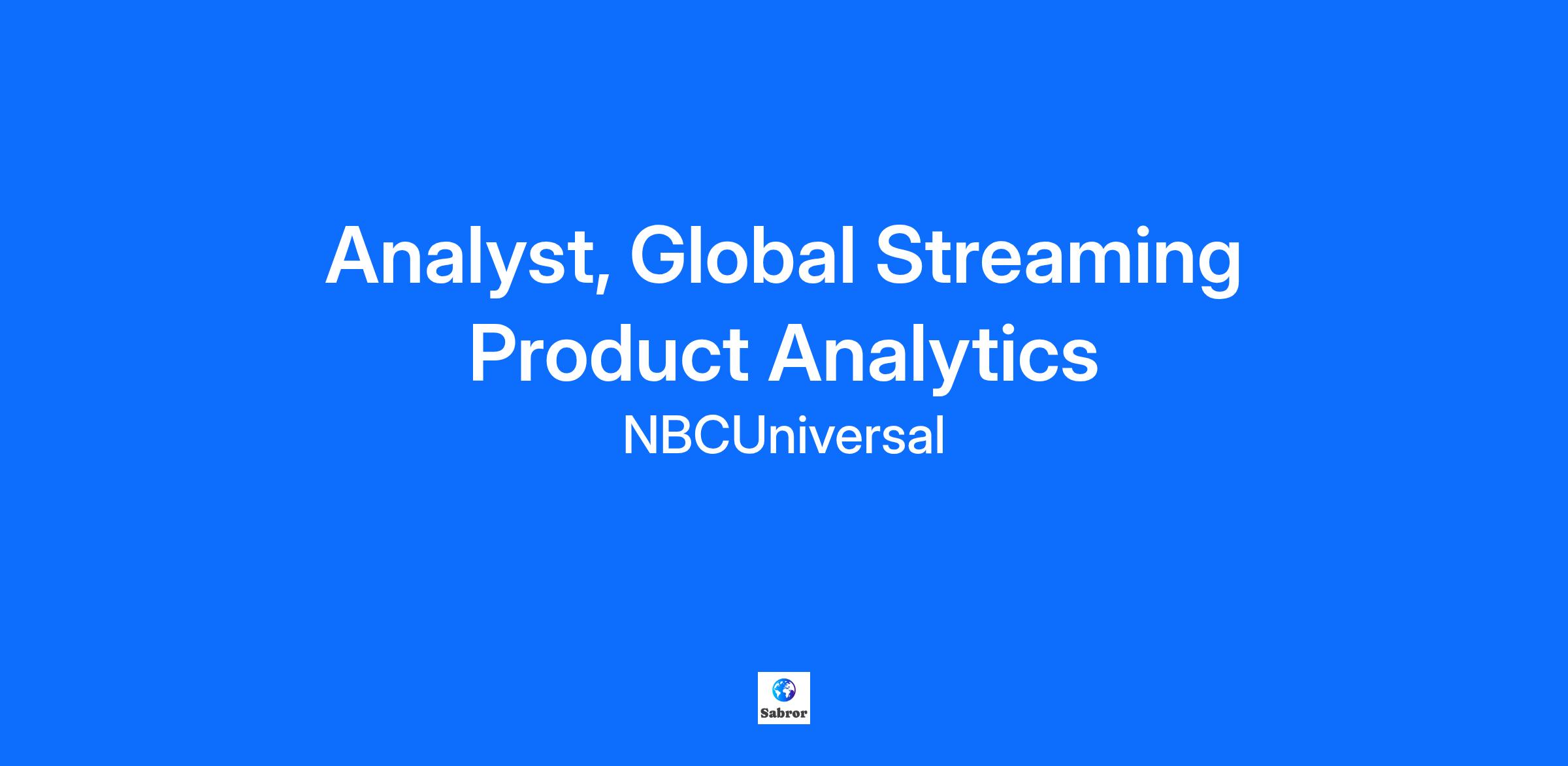 Analyst, Global Streaming Product Analytics
NBCUniversal

Sabror